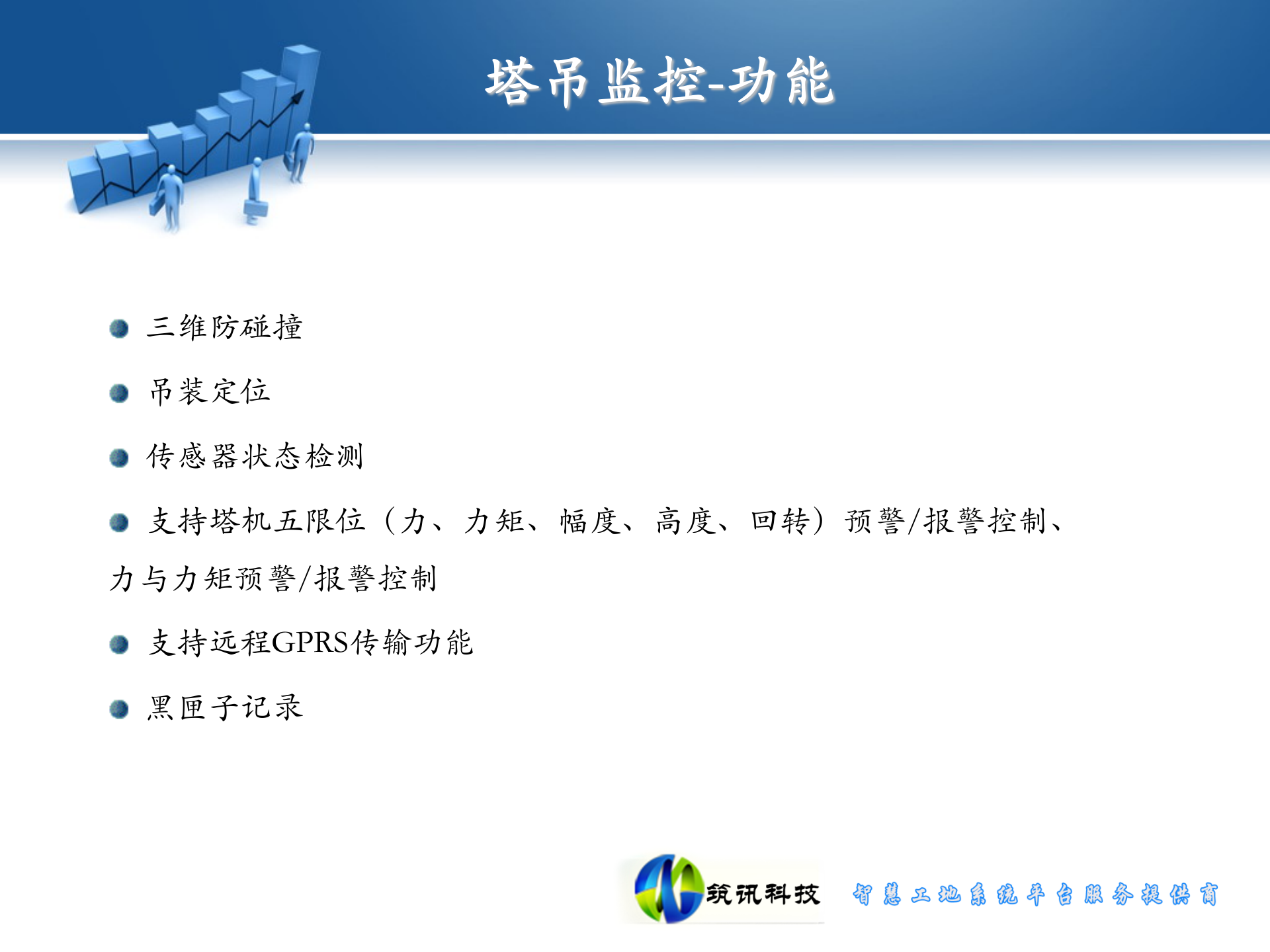 塔吊监控-功能

三维防碰撞

吊装定位

传感器状态检测

支持塔机五限位（力、力矩、幅度、高度、回转）预警/报警控制、力与力矩预警/报警控制

支持远程GPRS传输功能

黑匣子记录

筑讯科技

智慧工地系统平台服务提供商